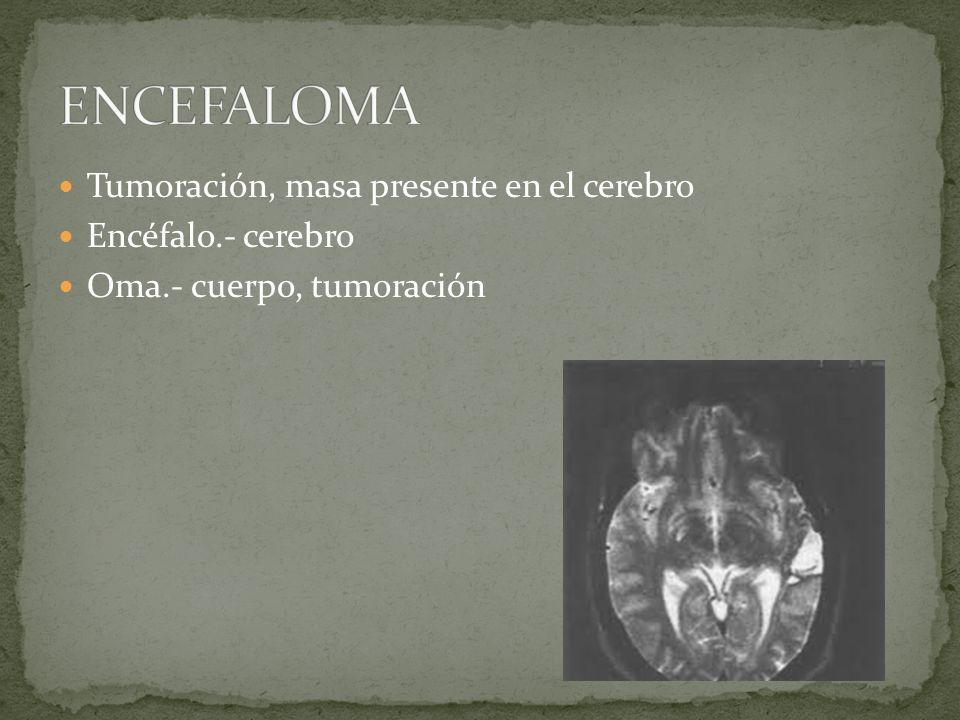 ENCEFALOMA

Tumoración, masa presente en el cerebro

Encéfalo.- cerebro

Oma.- cuerpo, tumoración